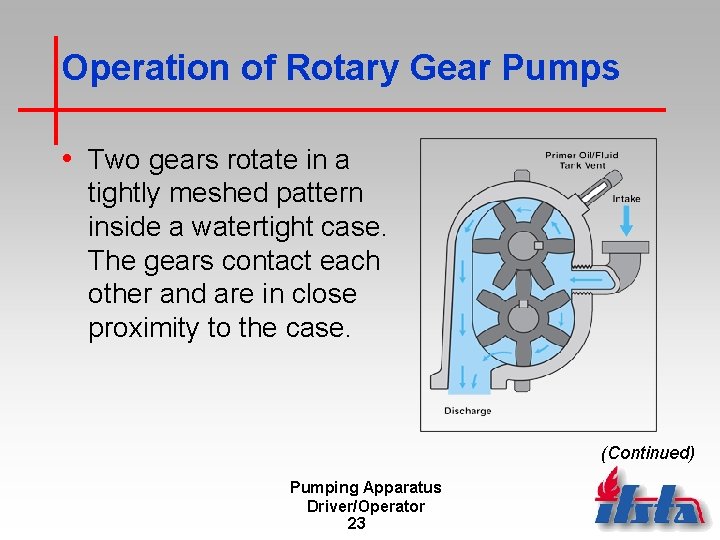 Operation of Rotary Gear Pumps

• Two gears rotate in a tightly meshed pattern inside a watertight case. The gears contact each other and are in close proximity to the case.

Primer Oil/Fluid Tank Vent

Intake

Discharge

(Continued)

Pumping Apparatus Driver/Operator
23

ifsta